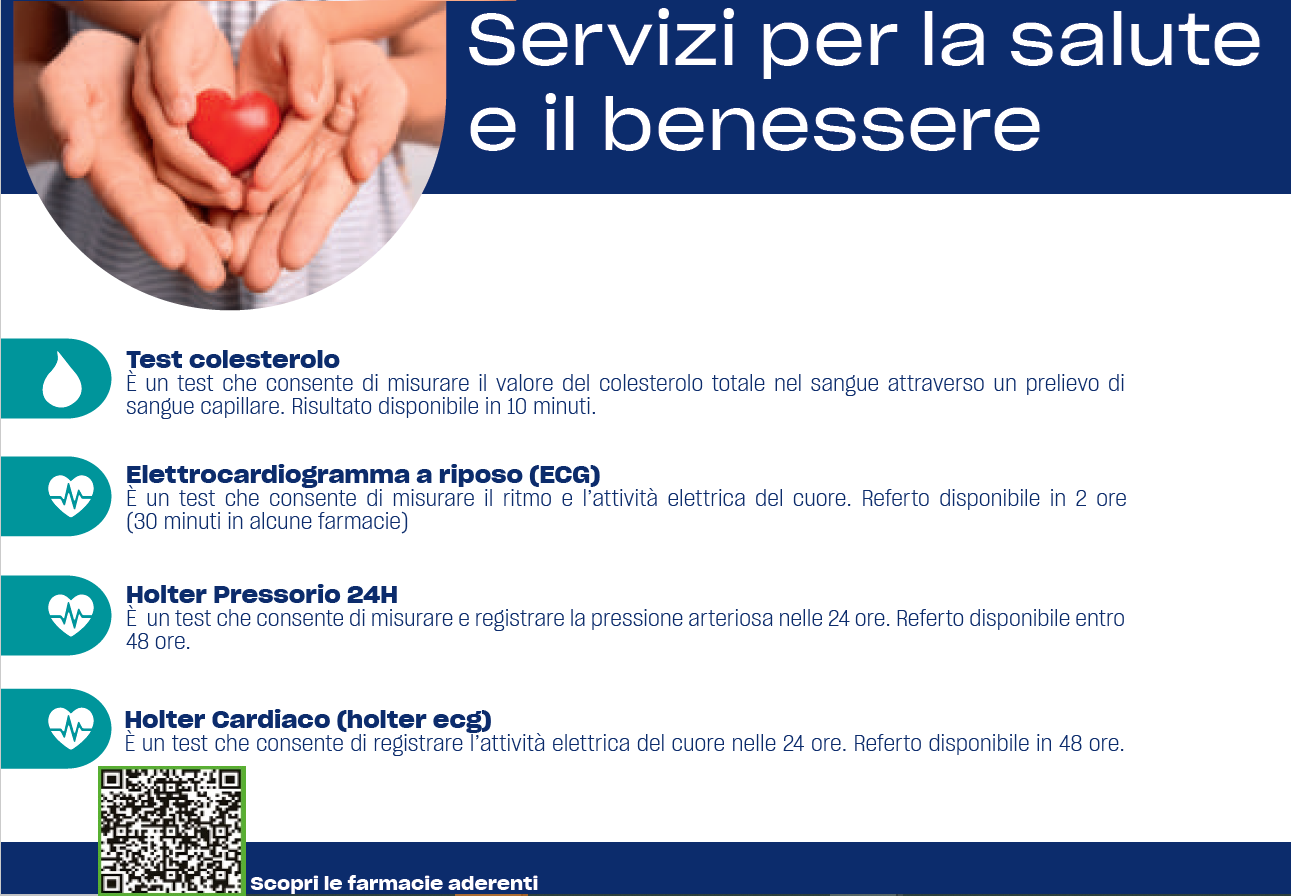 Servizi per la salute e il benessere

Test colesterolo
È un test che consente di misurare il valore del colesterolo totale nel sangue attraverso un prelievo di sangue capillare. Risultato disponibile in 10 minuti.

Elettrocardiogramma a riposo (ECG)
È un test che consente di misurare il ritmo e l'attività elettrica del cuore. Referto disponibile in 2 ore (30 minuti in alcune farmacie)

Holter Pressorio 24H
È un test che consente di misurare e registrare la pressione arteriosa nelle 24 ore. Referto disponibile entro 48 ore.

Holter Cardiaco (holter ecg)
È un test che consente di registrare l'attività elettrica del cuore nelle 24 ore. Referto disponibile in 48 ore.

Scopri le farmacie aderenti